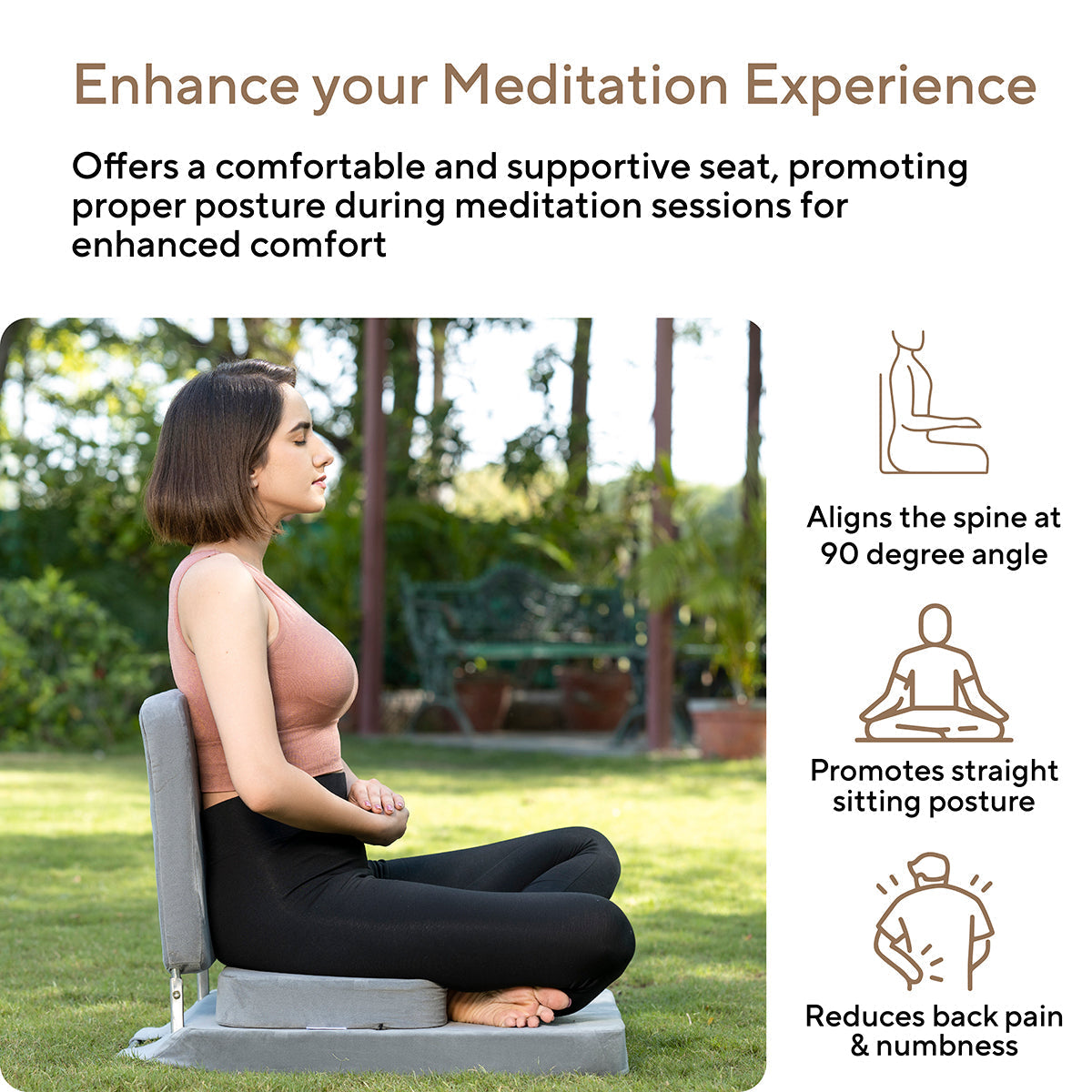 Enhance your Meditation Experience

Offers a comfortable and supportive seat, promoting proper posture during meditation sessions for enhanced comfort

Aligns the spine at 90 degree angle

Promotes straight sitting posture

Reduces back pain & numbness